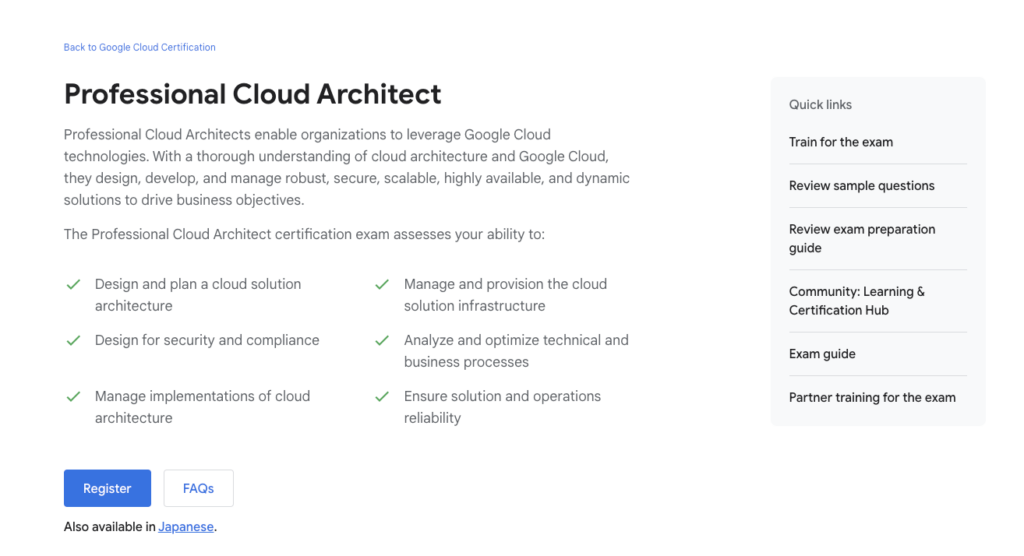 Back to Google Cloud Certification

Professional Cloud Architect

Professional Cloud Architects enable organizations to leverage Google Cloud technologies. With a thorough understanding of cloud architecture and Google Cloud, they design, develop, and manage robust, secure, scalable, highly available, and dynamic solutions to drive business objectives.

The Professional Cloud Architect certification exam assesses your ability to:

Design and plan a cloud solution architecture

Design for security and compliance

Manage implementations of cloud architecture

Manage and provision the cloud solution infrastructure

Analyze and optimize technical and business processes

Ensure solution and operations reliability

Register

FAQs

Also available in Japanese.

Quick links

Train for the exam

Review sample questions

Review exam preparation guide

Community: Learning & Certification Hub

Exam guide

Partner training for the exam